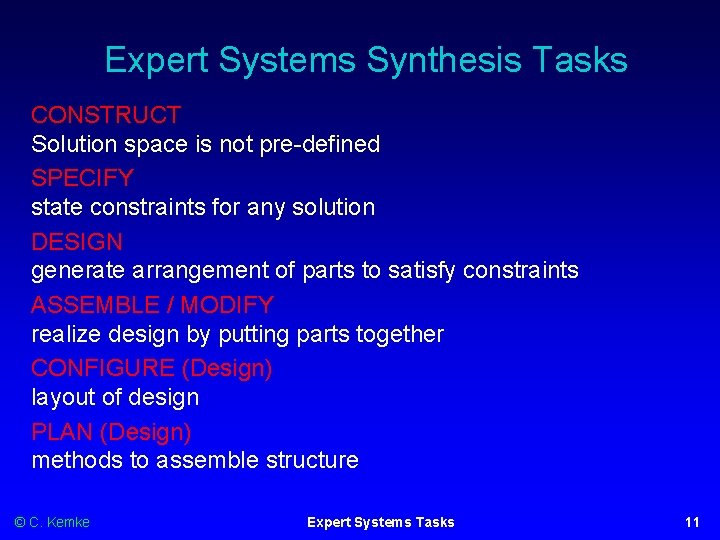 Expert Systems Synthesis Tasks

CONSTRUCT
Solution space is not pre-defined

SPECIFY
state constraints for any solution

DESIGN
generate arrangement of parts to satisfy constraints

ASSEMBLE / MODIFY
realize design by putting parts together

CONFIGURE (Design)
layout of design

PLAN (Design)
methods to assemble structure

© C. Kemke

Expert Systems Tasks

11